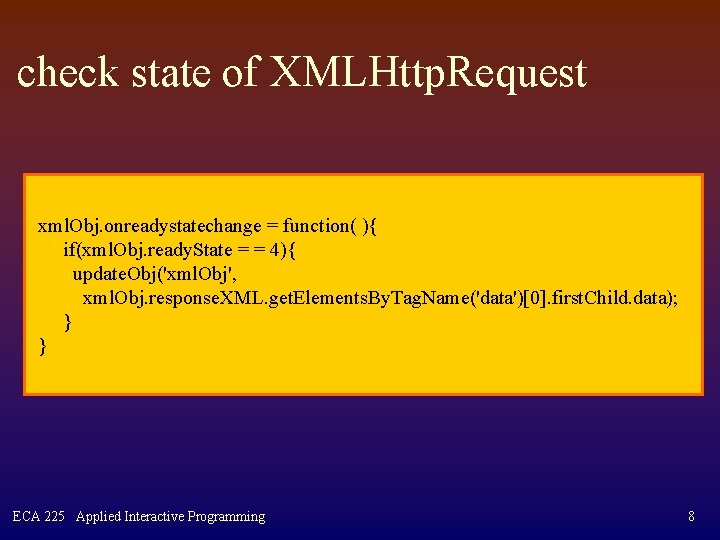 check state of XMLHttpRequest

xmlObj.onreadystatechange = function( ){
if(xmlObj.readyState = = 4){
updateObj('xmlObj',
xmlObj.responseXML.getElementsByTagName('data')[0].firstChild.data);
}
}

ECA 225 Applied Interactive Programming

8